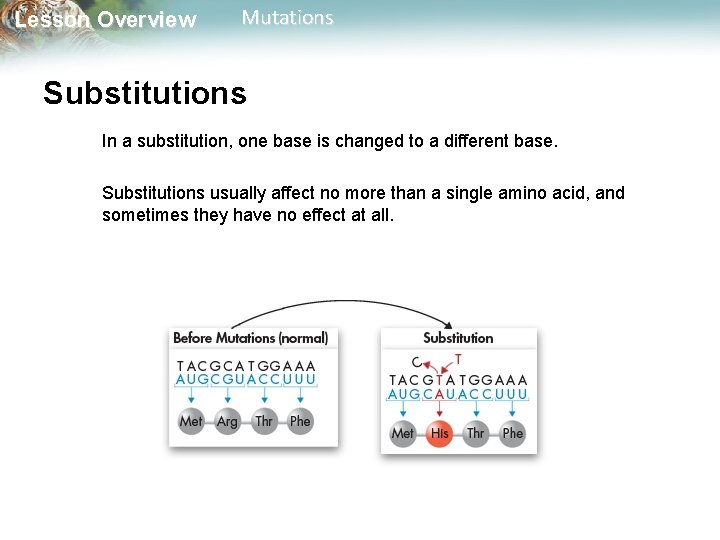 Lesson Overview Mutations

Substitutions

In a substitution, one base is changed to a different base.

Substitutions usually affect no more than a single amino acid, and sometimes they have no effect at all.

Before Mutations (normal)

TACGCATGGAAA
AUGCGUACCUUU

Met Arg Thr Phe

Substitution

C T

TACGTATGGAAA
AUGCAUACCUUU

Met His Thr Phe